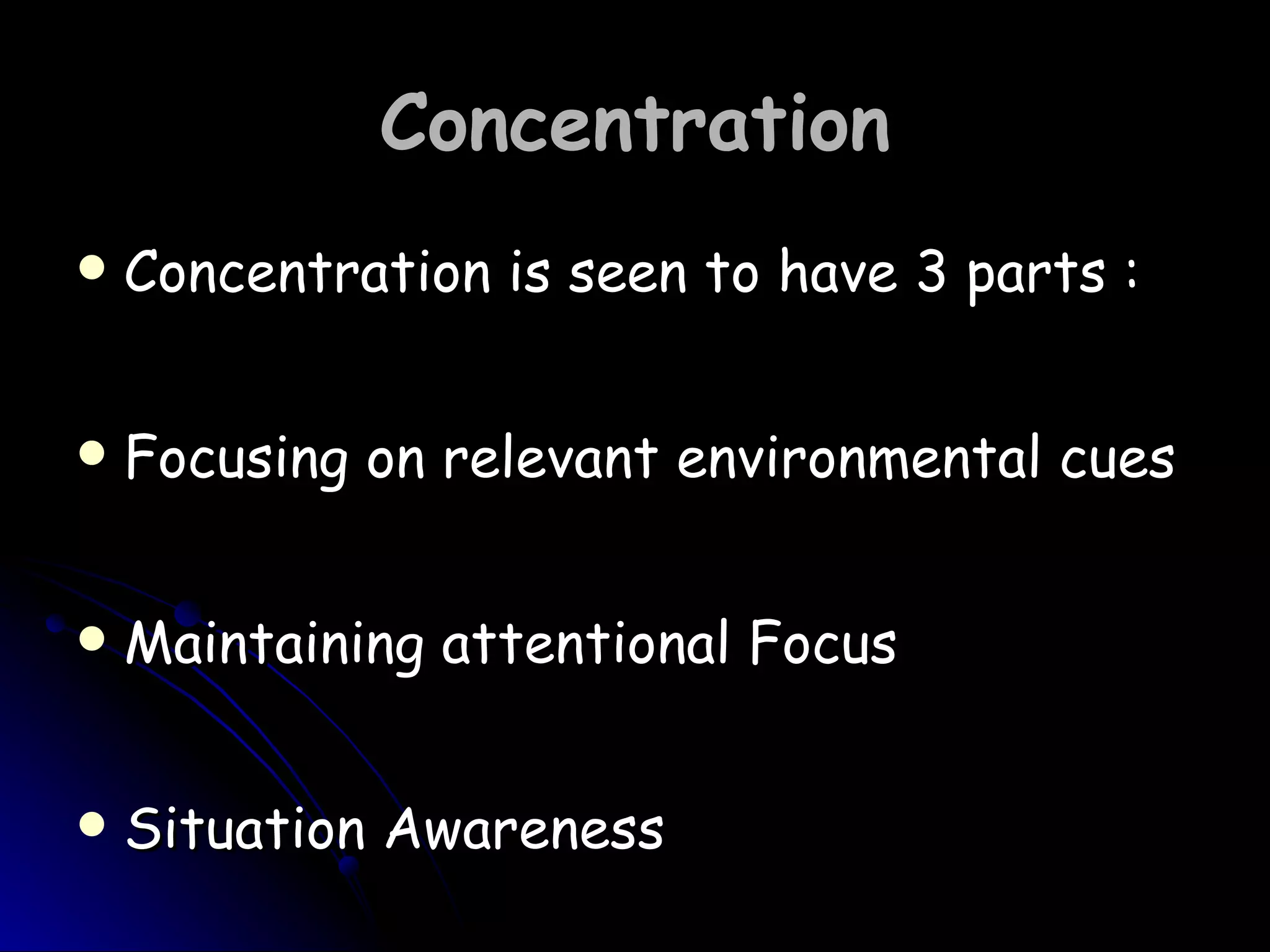 Concentration

• Concentration is seen to have 3 parts :

• Focusing on relevant environmental cues

• Maintaining attentional Focus

• Situation Awareness